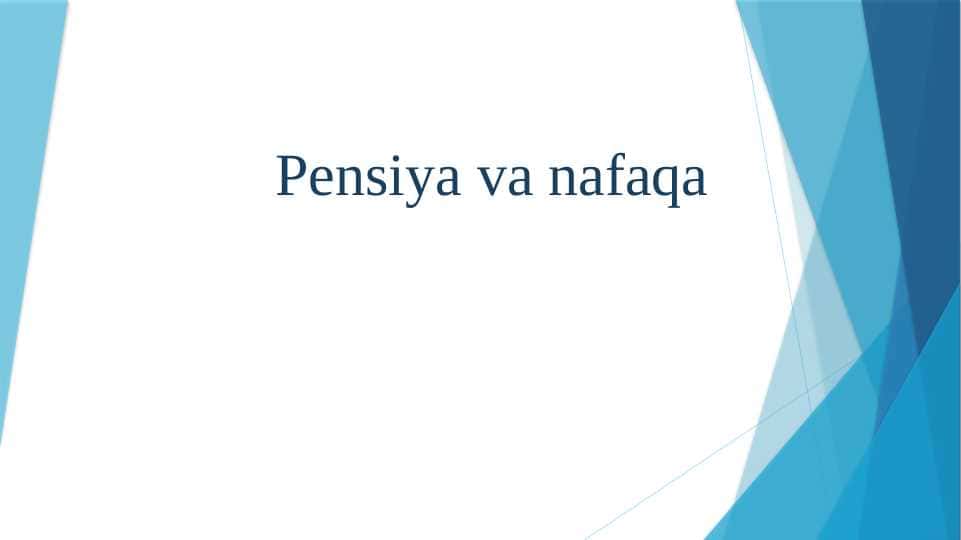 Pensiya va nafaqa